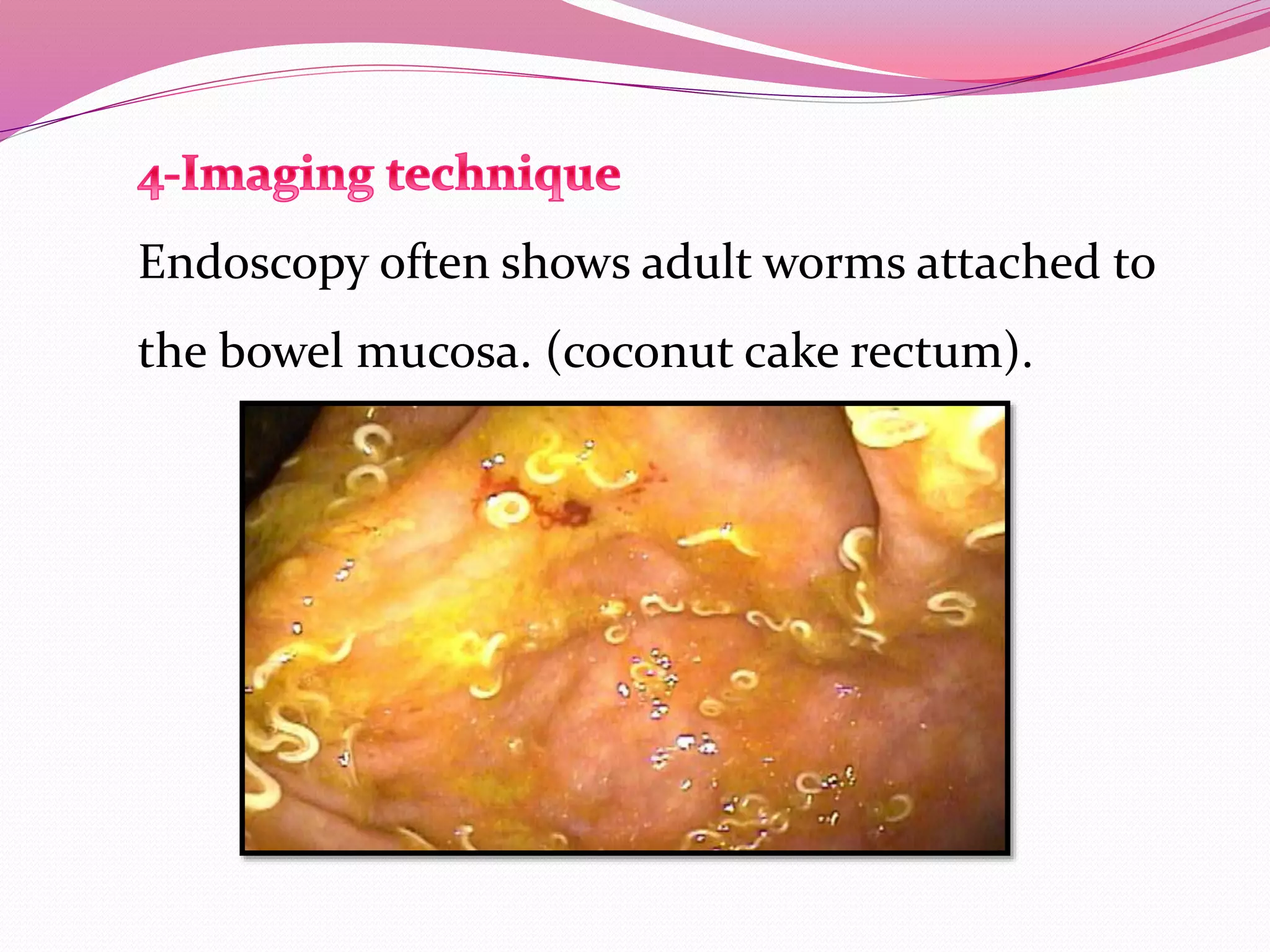 4-Imaging technique

Endoscopy often shows adult worms attached to the bowel mucosa. (coconut cake rectum).